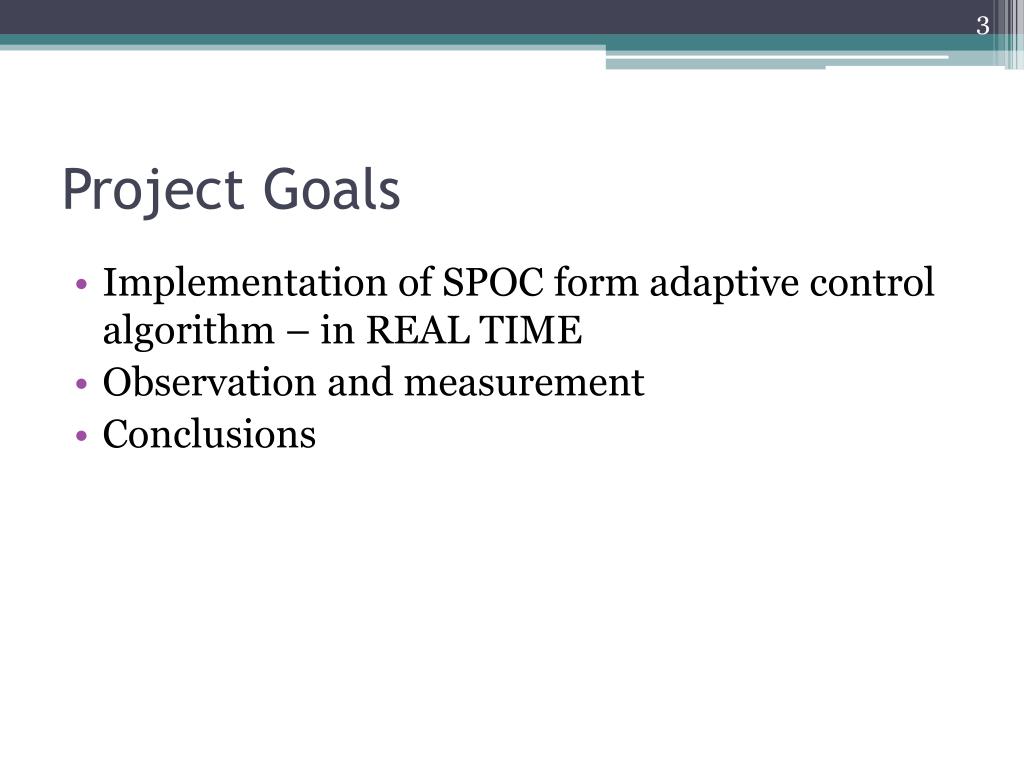 3

Project Goals

• Implementation of SPOC form adaptive control algorithm – in REAL TIME
• Observation and measurement
• Conclusions